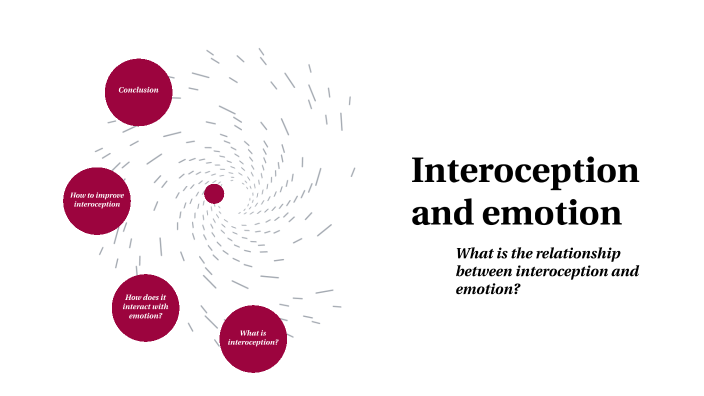 Conclusion

How to improve interoception

How does it interact with emotion?

What is interoception?

Interoception and emotion

What is the relationship between interoception and emotion?